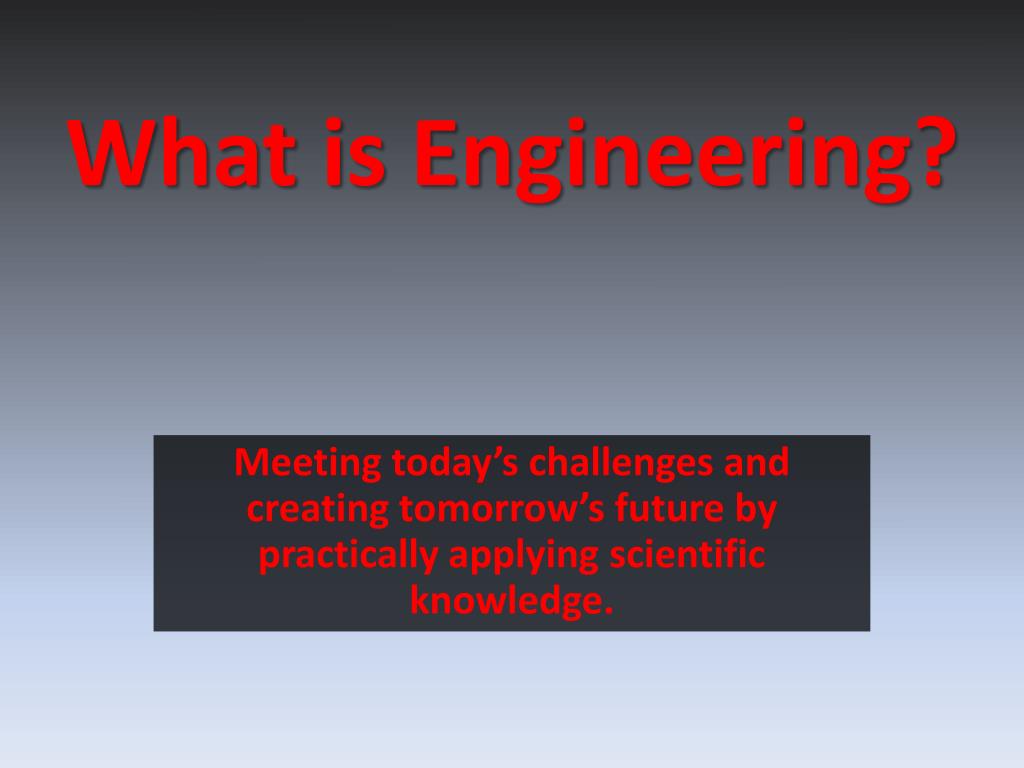 What is Engineering?

Meeting today’s challenges and creating tomorrow’s future by practically applying scientific knowledge.